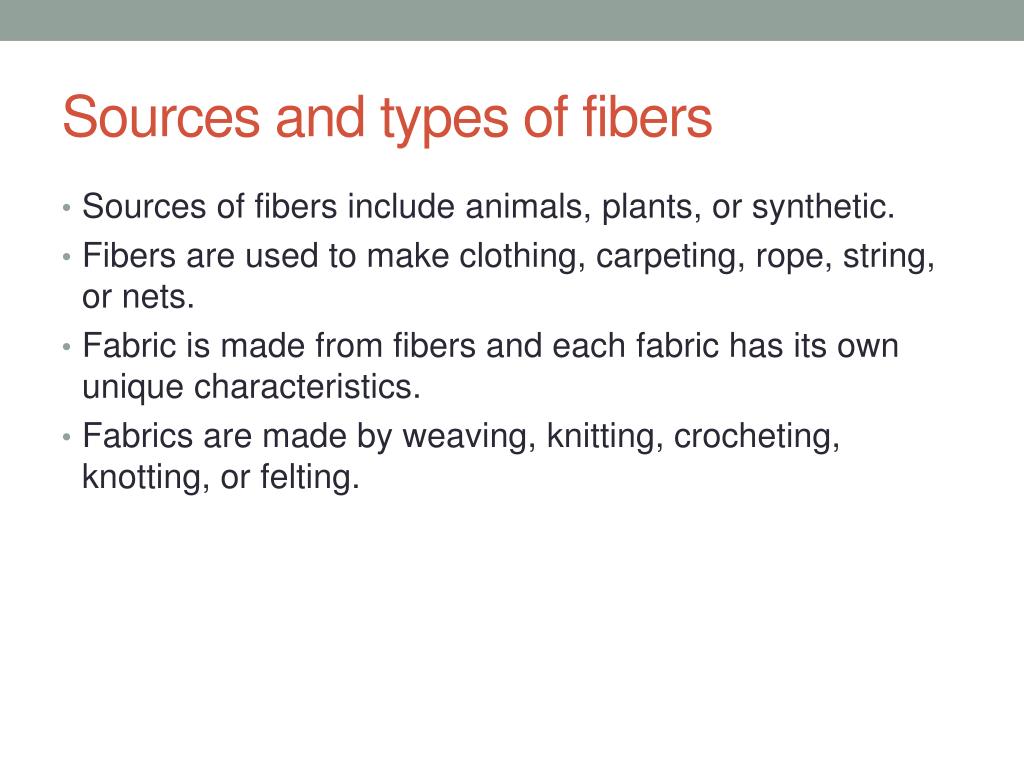 Sources and types of fibers

• Sources of fibers include animals, plants, or synthetic.
• Fibers are used to make clothing, carpeting, rope, string, or nets.
• Fabric is made from fibers and each fabric has its own unique characteristics.
• Fabrics are made by weaving, knitting, crocheting, knotting, or felting.